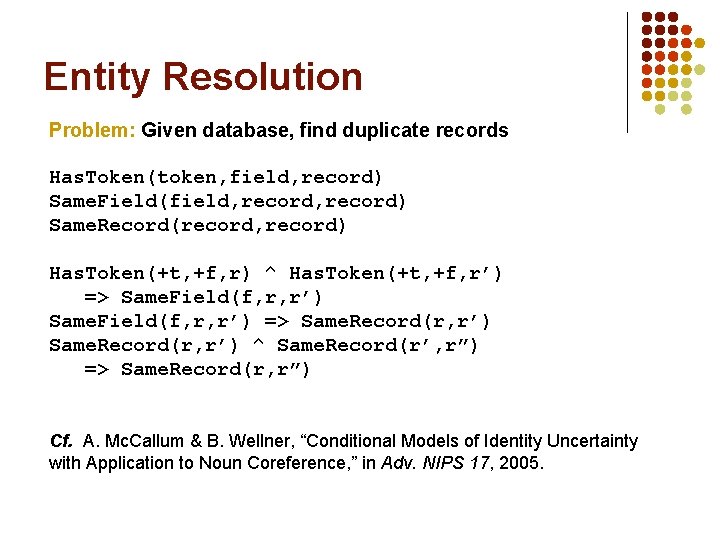 Entity Resolution

Problem: Given database, find duplicate records

HasToken(token,field,record)
SameField(field,record,record)
SameRecord(record,record)

HasToken(+t,+f,r) ^ HasToken(+t,+f,r’)
=> SameField(f,r,r’)
SameField(f,r,r’) => SameRecord(r,r’)
SameRecord(r,r’) ^ SameRecord(r’,r”)
=> SameRecord(r,r”)

Cf. A. McCallum & B. Wellner, “Conditional Models of Identity Uncertainty with Application to Noun Coreference,” in Adv. NIPS 17, 2005.